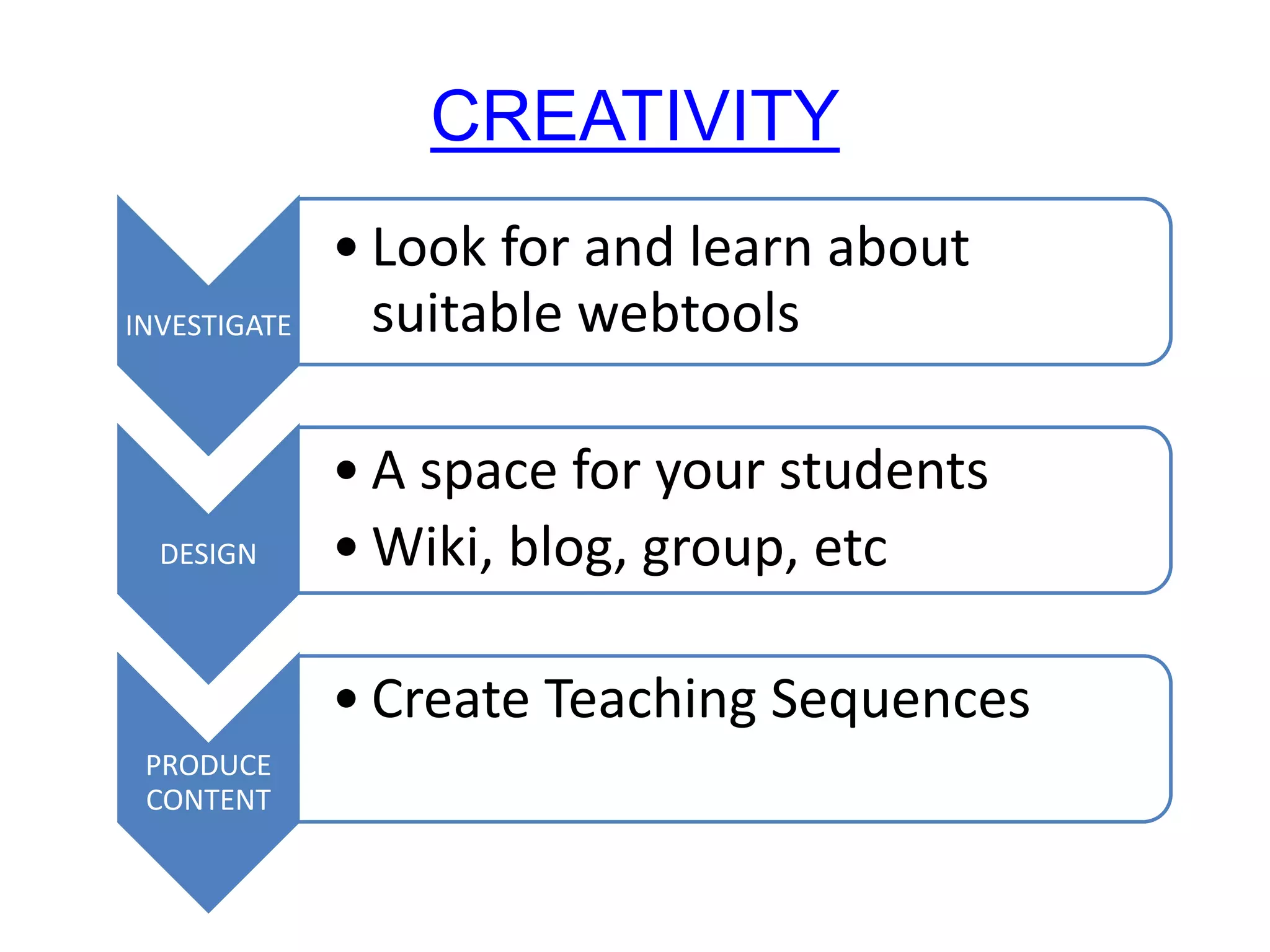 CREATIVITY

INVESTIGATE

• Look for and learn about suitable webtools

DESIGN

• A space for your students
• Wiki, blog, group, etc

PRODUCE CONTENT

• Create Teaching Sequences